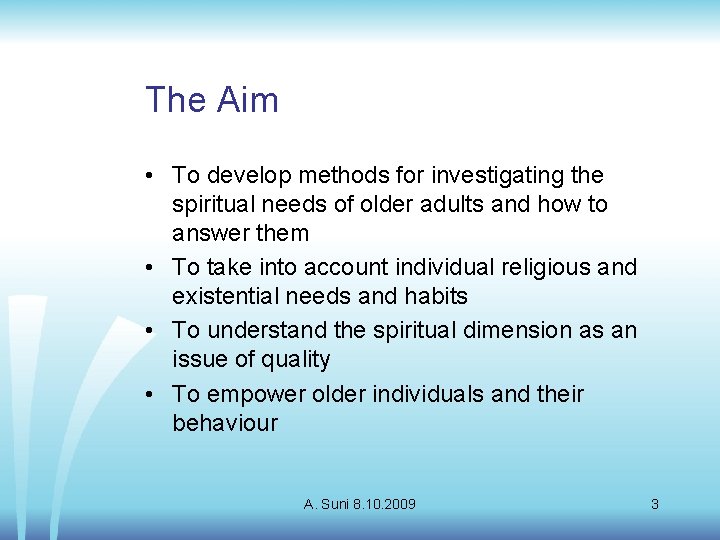 The Aim

• To develop methods for investigating the spiritual needs of older adults and how to answer them
• To take into account individual religious and existential needs and habits
• To understand the spiritual dimension as an issue of quality
• To empower older individuals and their behaviour

A. Suni 8.10.2009

3